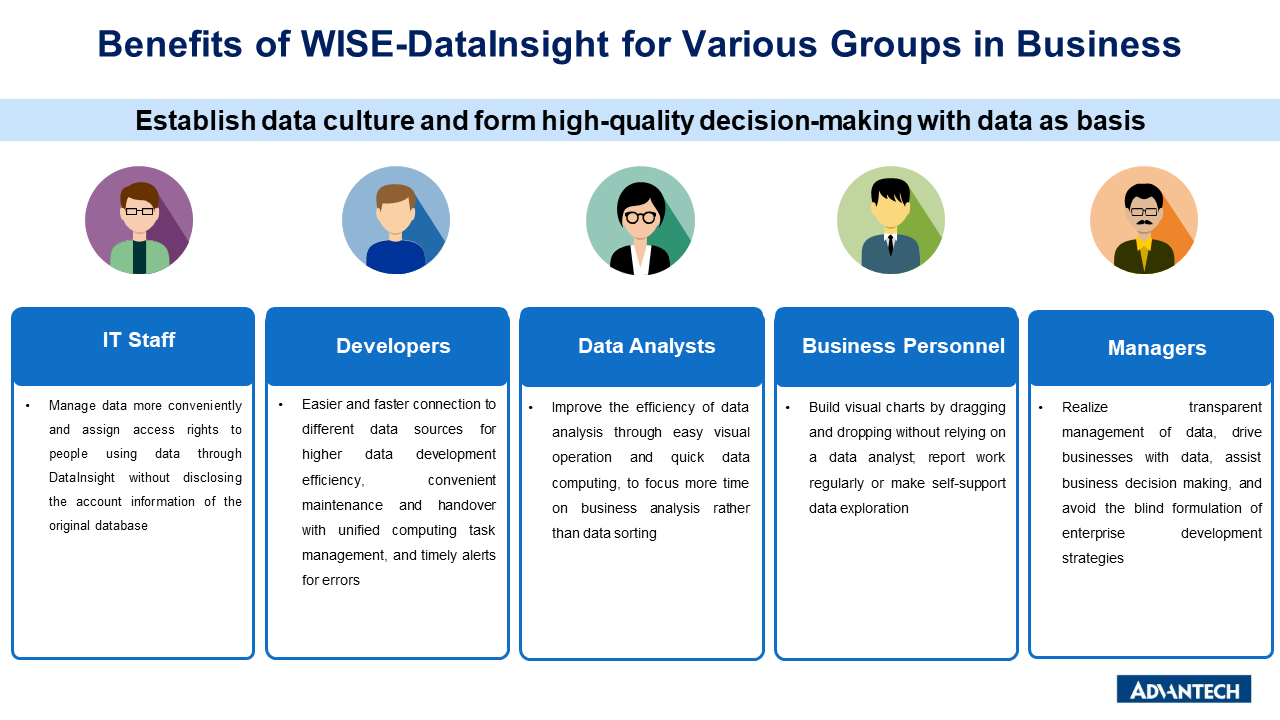 Benefits of WISE-DataInsight for Various Groups in Business

Establish data culture and form high-quality decision-making with data as basis

IT Staff

• Manage data more conveniently and assign access rights to people using data through DataInsight without disclosing the account information of the original database

Developers

• Easier and faster connection to different data sources for higher data development efficiency, convenient maintenance and handover with unified computing task management, and timely alerts for errors

Data Analysts

• Improve the efficiency of data analysis through easy visual operation and quick data computing, to focus more time on business analysis rather than data sorting

Business Personnel

• Build visual charts by dragging and dropping without relying on a data analyst; report work regularly or make self-support data exploration

Managers

• Realize transparent management of data, drive businesses with data, assist business decision making, and avoid the blind formulation of enterprise development strategies

ADVANTECH